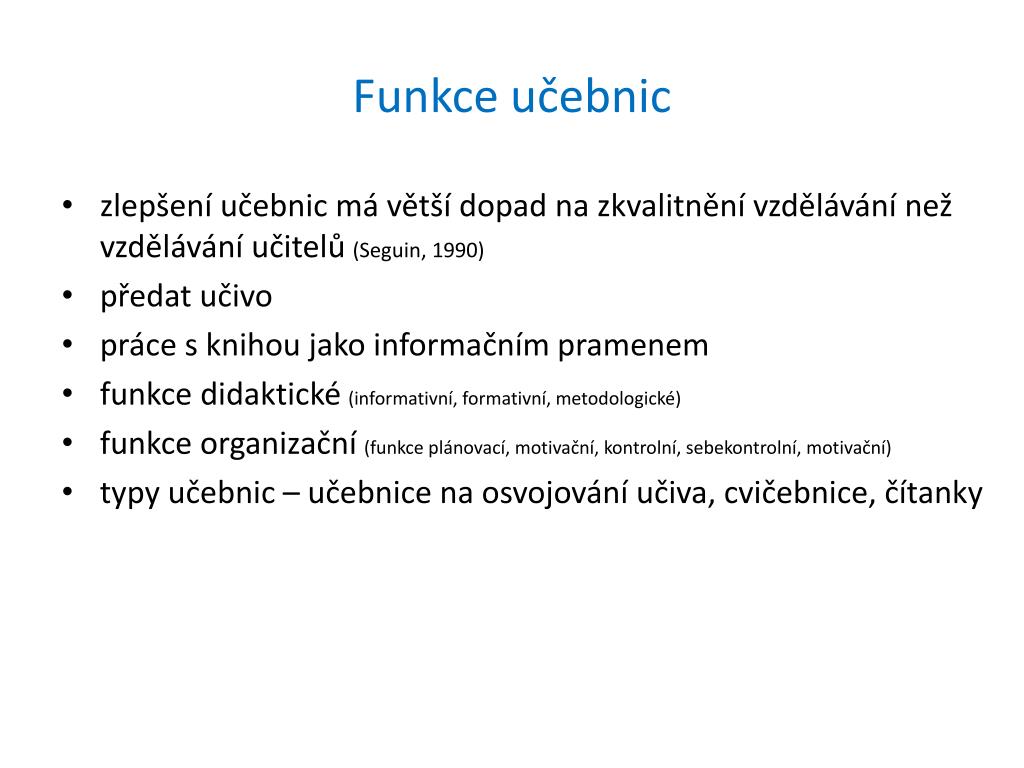 Funkce učebnic

• zlepšení učebnic má větší dopad na zkvalitnění vzdělávání než vzdělávání učitelů (Seguin, 1990)
• předat učivo
• práce s knihou jako informačním pramenem
• funkce didaktické (informativní, formativní, metodologické)
• funkce organizační (funkce plánovací, motivační, kontrolní, sebekontrolní, motivační)
• typy učebnic – učebnice na osvojování učiva, cvičebnice, čítanky